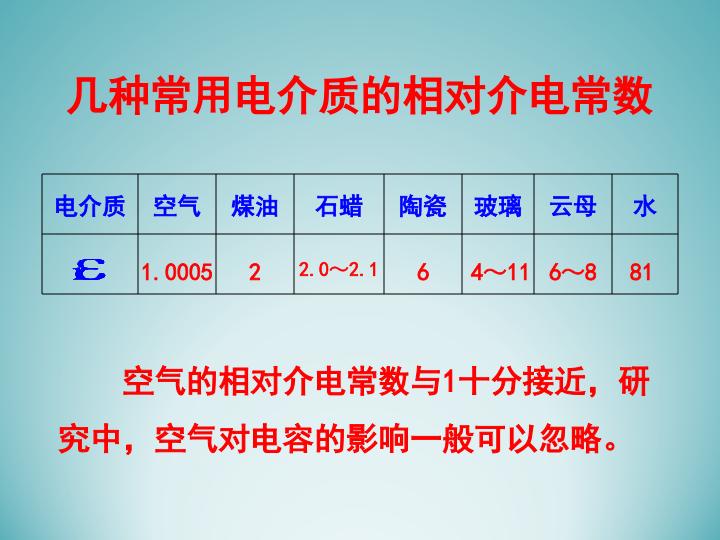 几种常用电介质的相对介电常数

| 电介质 | 空气 | 煤油 | 石蜡 | 陶瓷 | 玻璃 | 云母 | 水 |
|---|---|---|---|---|---|---|---|
| $\varepsilon$ | 1.0005 | 2 | 2.0～2.1 | 6 | 4～11 | 6～8 | 81 |

空气的相对介电常数与1十分接近，研究中，空气对电容的影响一般可以忽略。